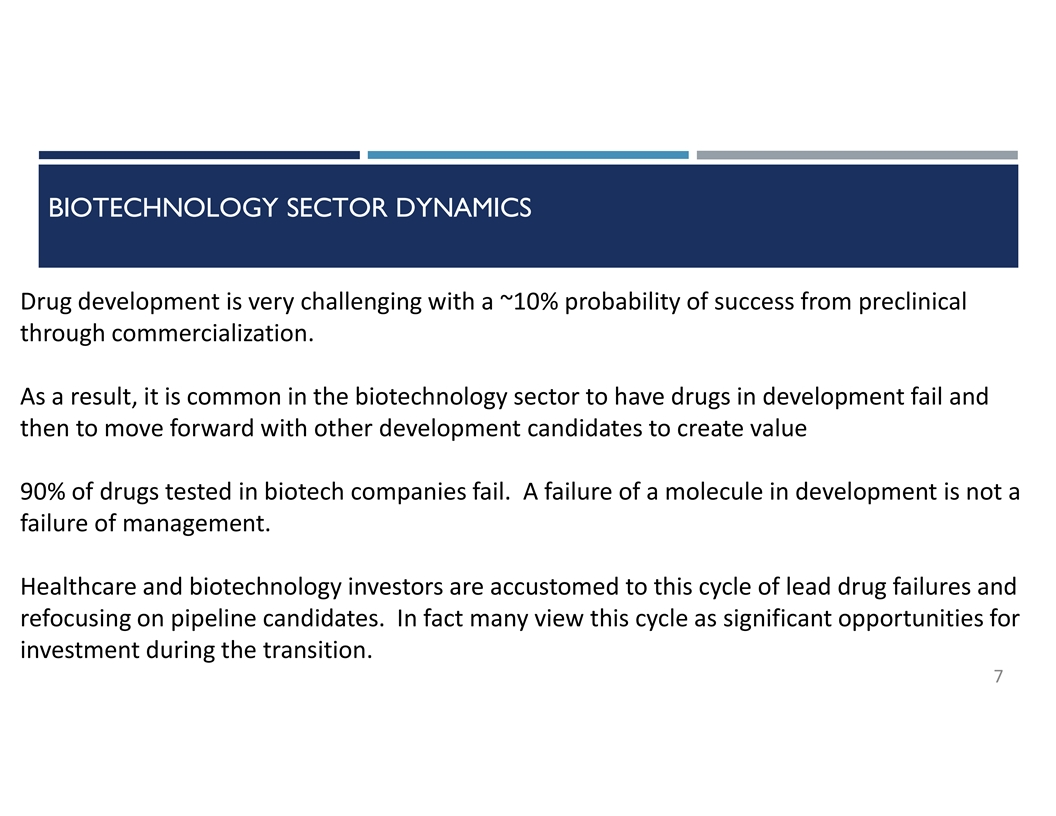 BIOTECHNOLOGY SECTOR DYNAMICS

Drug development is very challenging with a ~10% probability of success from preclinical through commercialization.

As a result, it is common in the biotechnology sector to have drugs in development fail and then to move forward with other development candidates to create value

90% of drugs tested in biotech companies fail. A failure of a molecule in development is not a failure of management.

Healthcare and biotechnology investors are accustomed to this cycle of lead drug failures and refocusing on pipeline candidates. In fact many view this cycle as significant opportunities for investment during the transition.

7